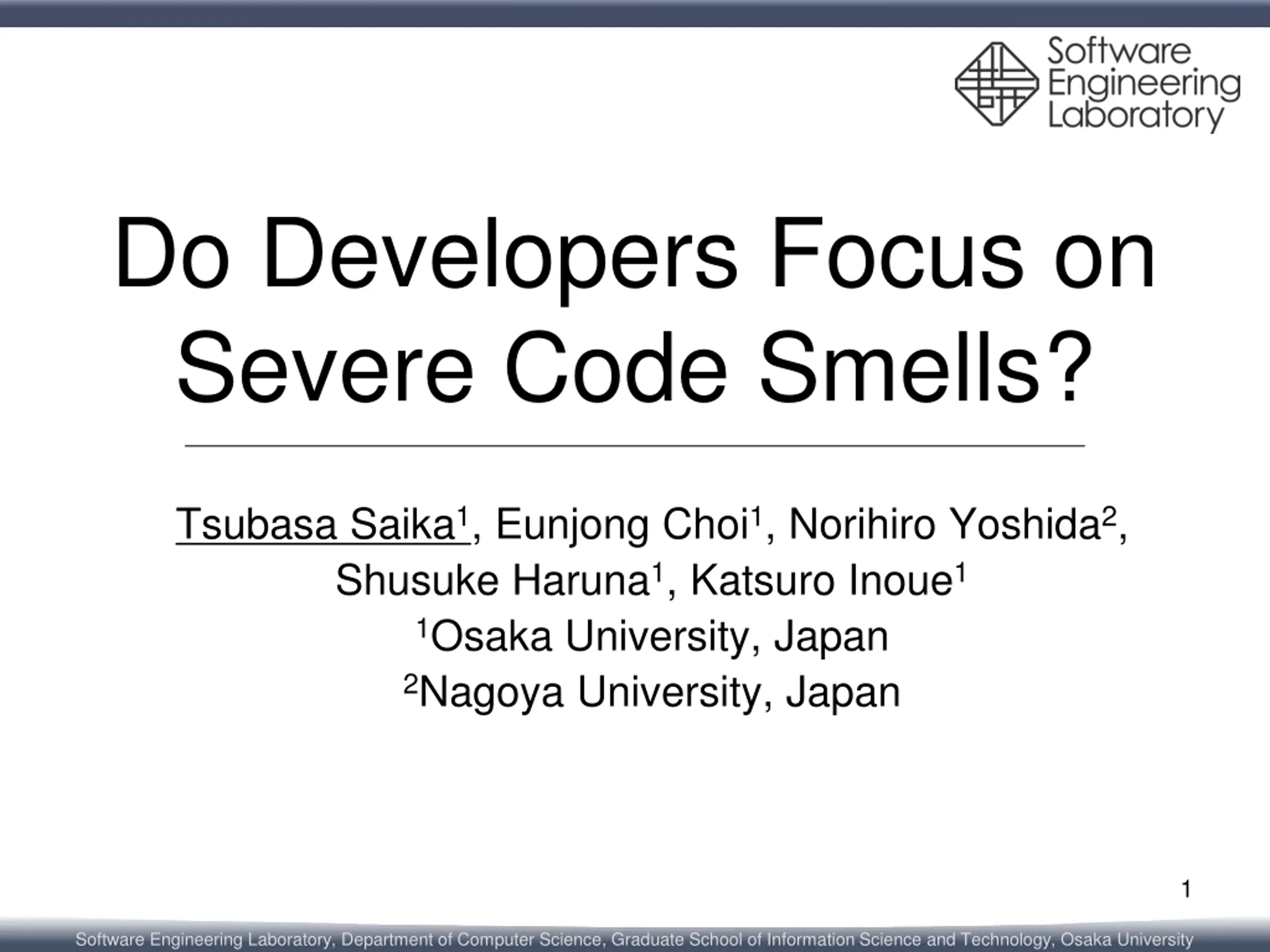 Software Engineering Laboratory

Do Developers Focus on Severe Code Smells?

Tsubasa Saika$^1$, Eunjong Choi$^1$, Norihiro Yoshida$^2$, Shusuke Haruna$^1$, Katsuro Inoue$^1$

$^1$Osaka University, Japan

$^2$Nagoya University, Japan

1

Software Engineering Laboratory, Department of Computer Science, Graduate School of Information Science and Technology, Osaka University